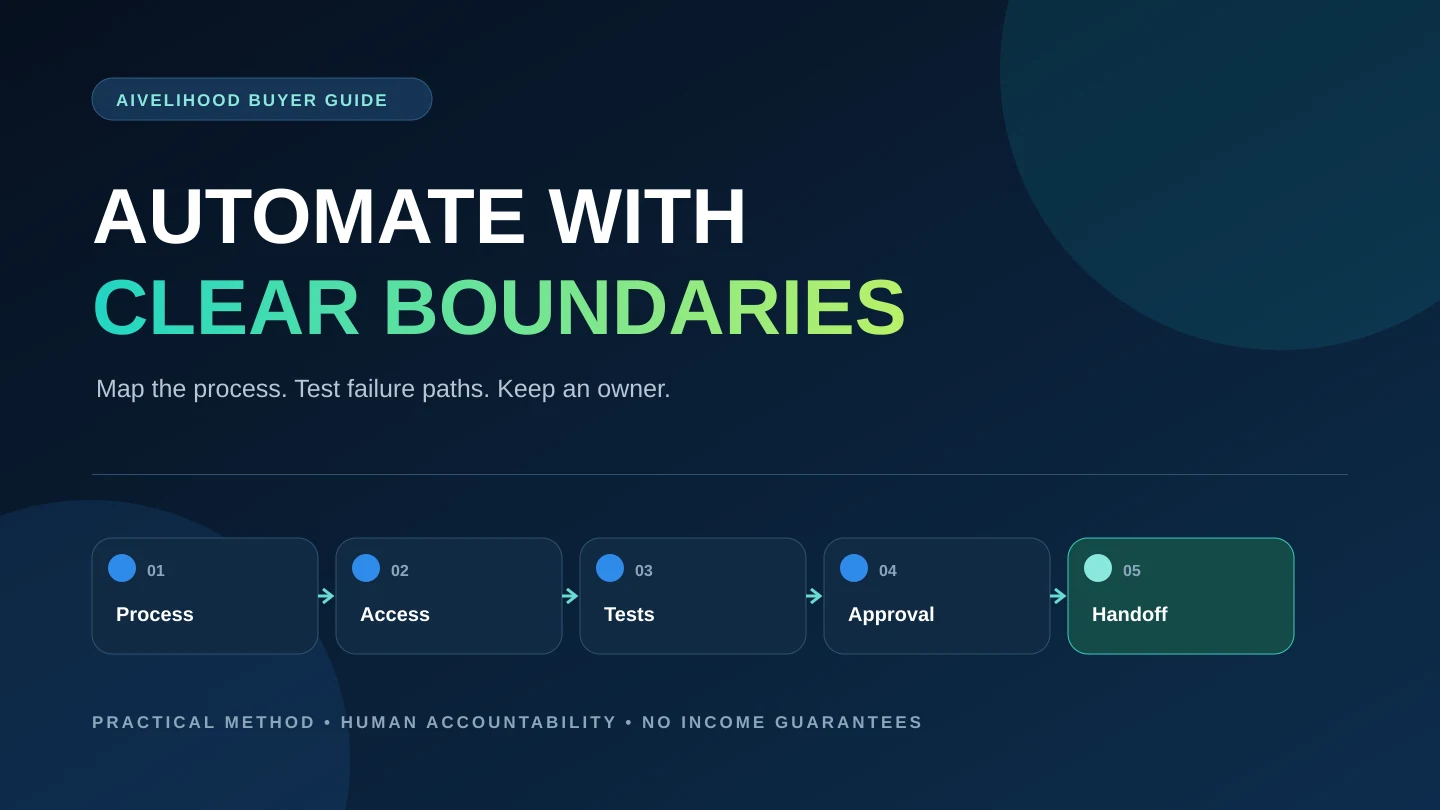 AIVELIHOOD BUYER GUIDE

AUTOMATE WITH
CLEAR BOUNDARIES

Map the process. Test failure paths. Keep an owner.

01
Process

02
Access

03
Tests

04
Approval

05
Handoff

PRACTICAL METHOD • HUMAN ACCOUNTABILITY • NO INCOME GUARANTEES